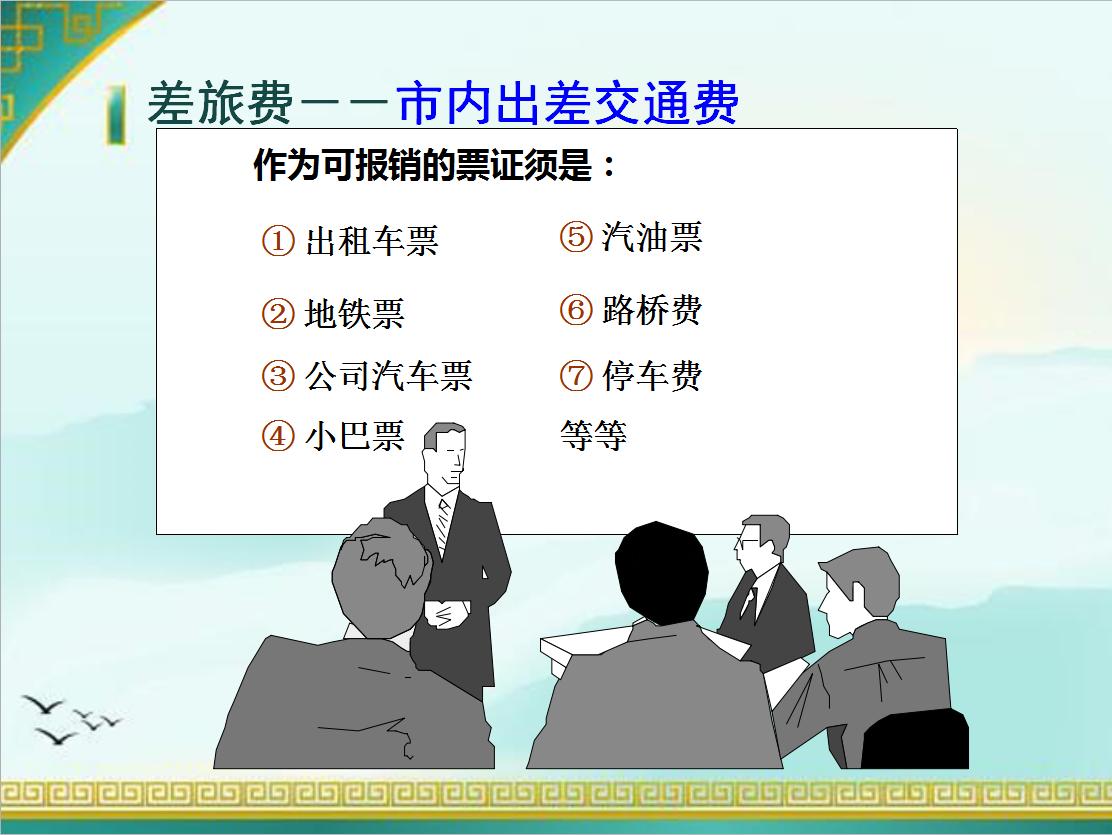 差旅费——市内出差交通费

作为可报销的票证须是：

① 出租车票
② 地铁票
③ 公司汽车票
④ 小巴票

⑤ 汽油票
⑥ 路桥费
⑦ 停车费
等等